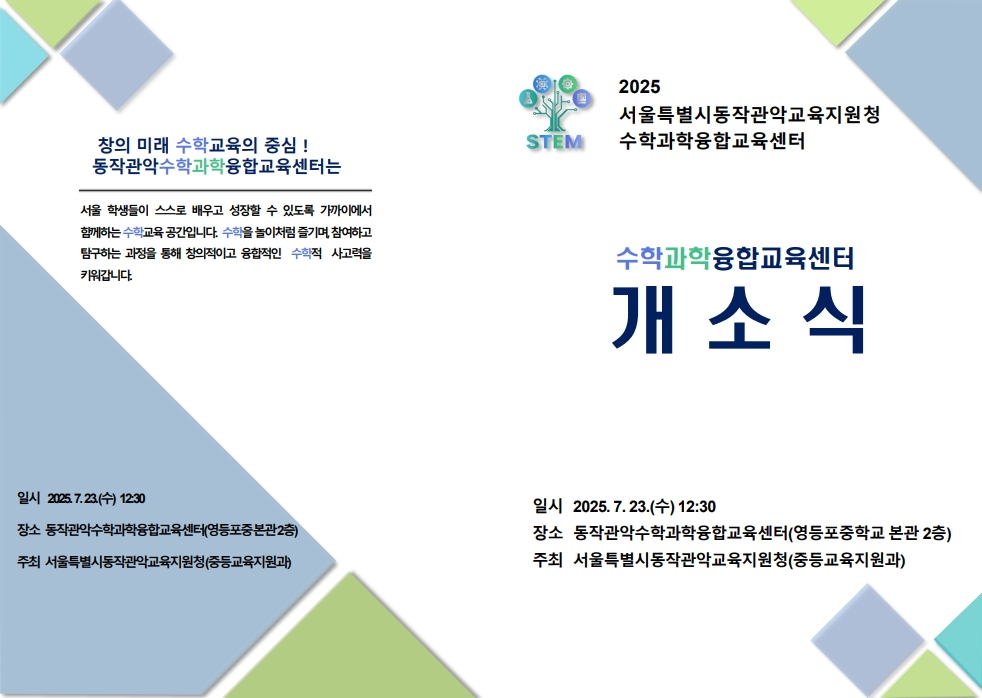 창의 미래 수학교육의 중심 !
동작관악수학과학융합교육센터는

서울 학생들이 스스로 배우고 성장할 수 있도록 가까이에서 함께하는 수학교육 공간입니다. 수학을 놀이처럼 즐기며, 참여하고 탐구하는 과정을 통해 창의적이고 융합적인 수학적 사고력을 키워갑니다.

일시 2025. 7. 23.(수) 12:30
장소 동작관악수학과학융합교육센터(영등포중본관2층)
주최 서울특별시동작관악교육지원청(중등교육지원과)

STEM

2025
서울특별시동작관악교육지원청
수학과학융합교육센터

수학과학융합교육센터
개 소 식

일시 2025. 7. 23.(수) 12:30
장소 동작관악수학과학융합교육센터(영등포중학교 본관 2층)
주최 서울특별시동작관악교육지원청(중등교육지원과)